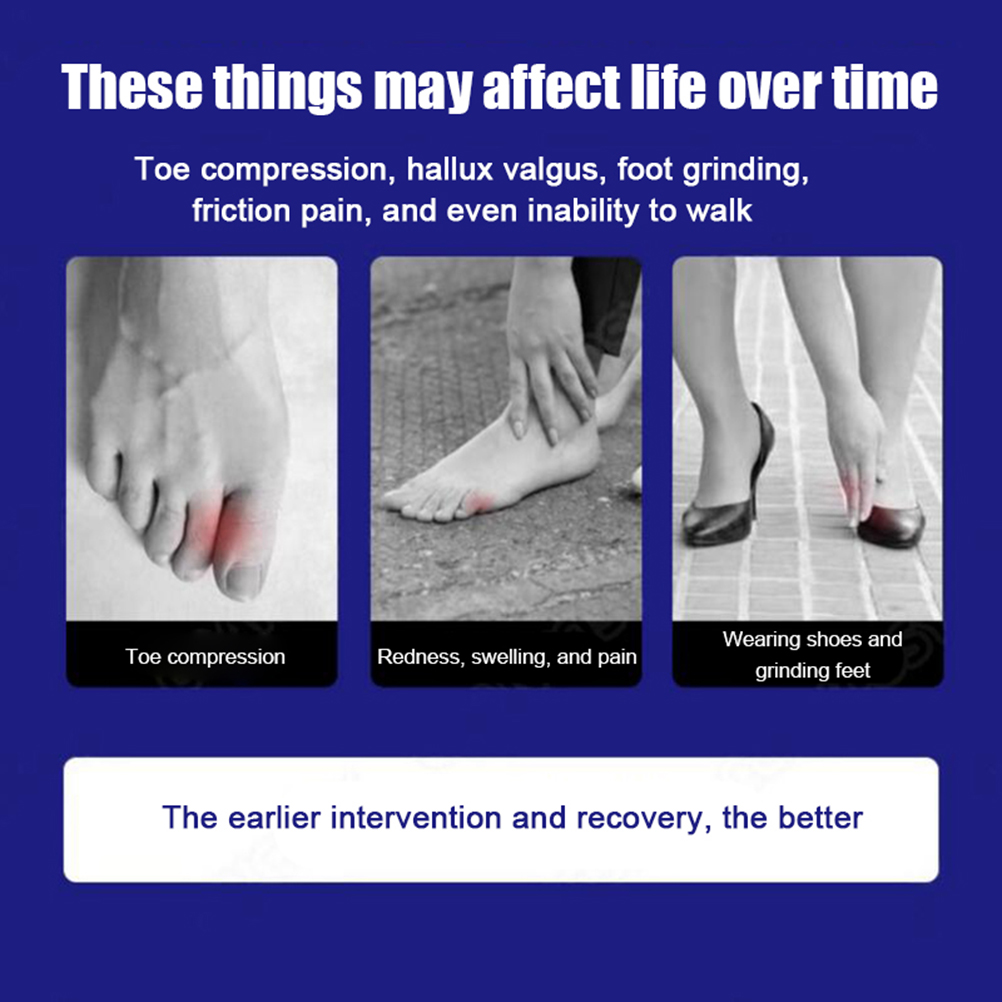 These things may affect life over time

Toe compression, hallux valgus, foot grinding, friction pain, and even inability to walk

Toe compression

Redness, swelling, and pain

Wearing shoes and grinding feet

The earlier intervention and recovery, the better